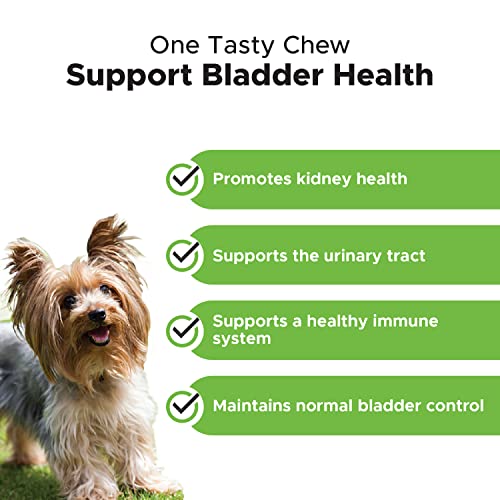 One Tasty Chew
Support Bladder Health

Promotes kidney health

Supports the urinary tract

Supports a healthy immune system

Maintains normal bladder control